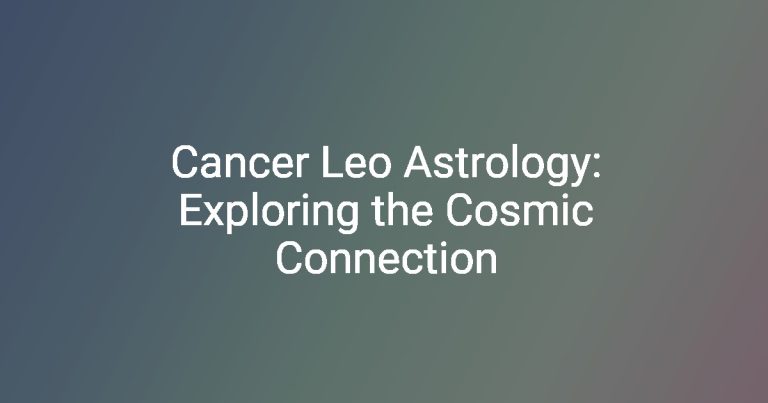 Cancer Leo Astrology: Exploring the Cosmic Connection